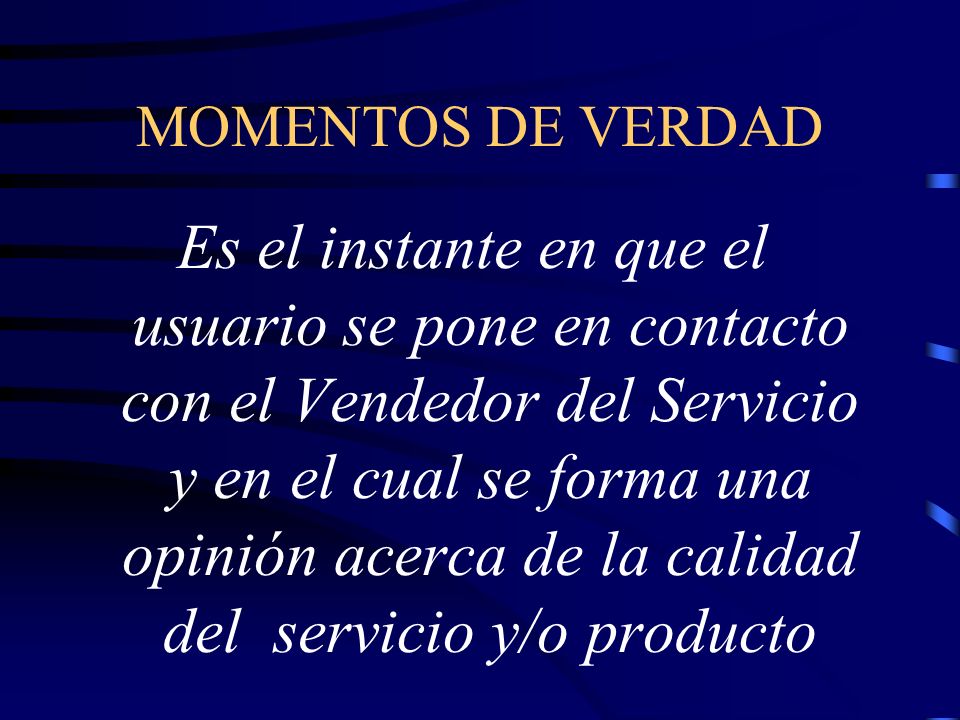 MOMENTOS DE VERDAD

Es el instante en que el usuario se pone en contacto con el Vendedor del Servicio y en el cual se forma una opinión acerca de la calidad del servicio y/o producto